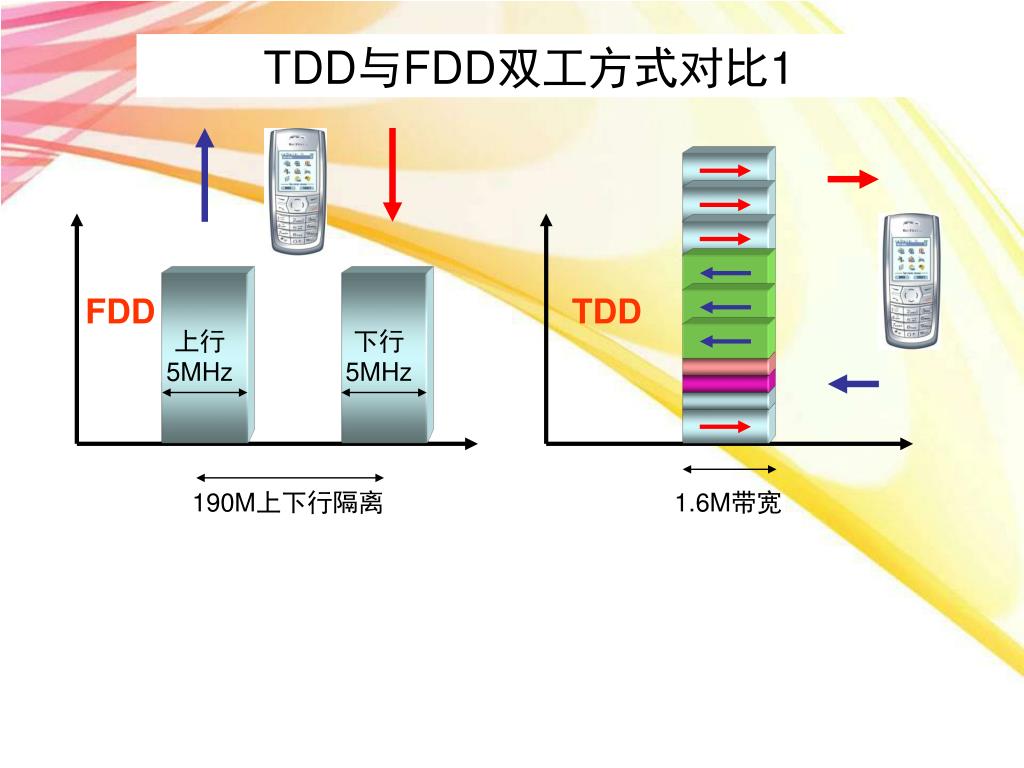 TDD与FDD双工方式对比1

FDD

上行
5MHz

下行
5MHz

190M上下行隔离

TDD

1.6M带宽